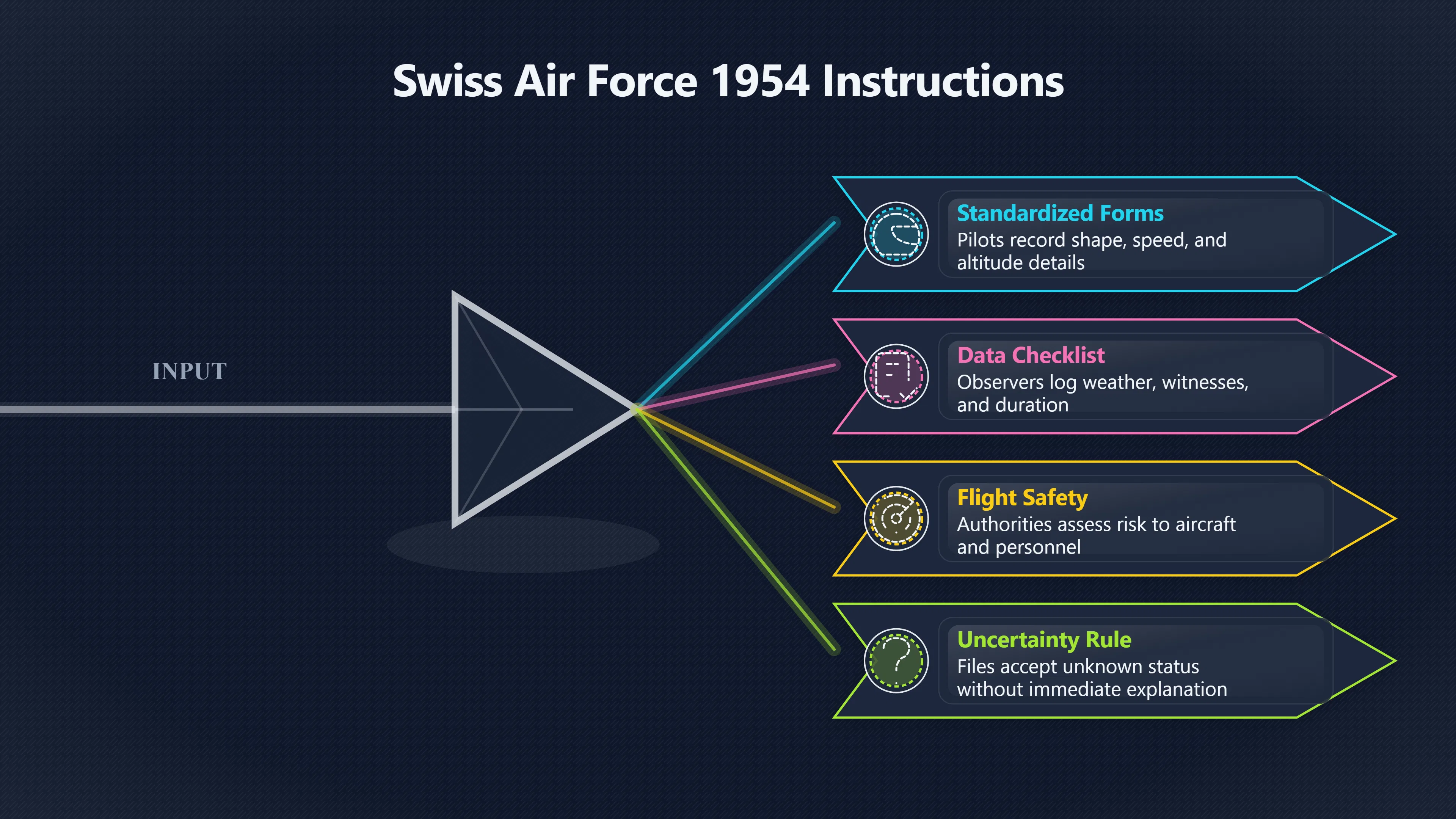 Swiss Air Force 1954 Instructions

INPUT

Standardized Forms
Pilots record shape, speed, and altitude details

Data Checklist
Observers log weather, witnesses, and duration

Flight Safety
Authorities assess risk to aircraft and personnel

Uncertainty Rule
Files accept unknown status without immediate explanation